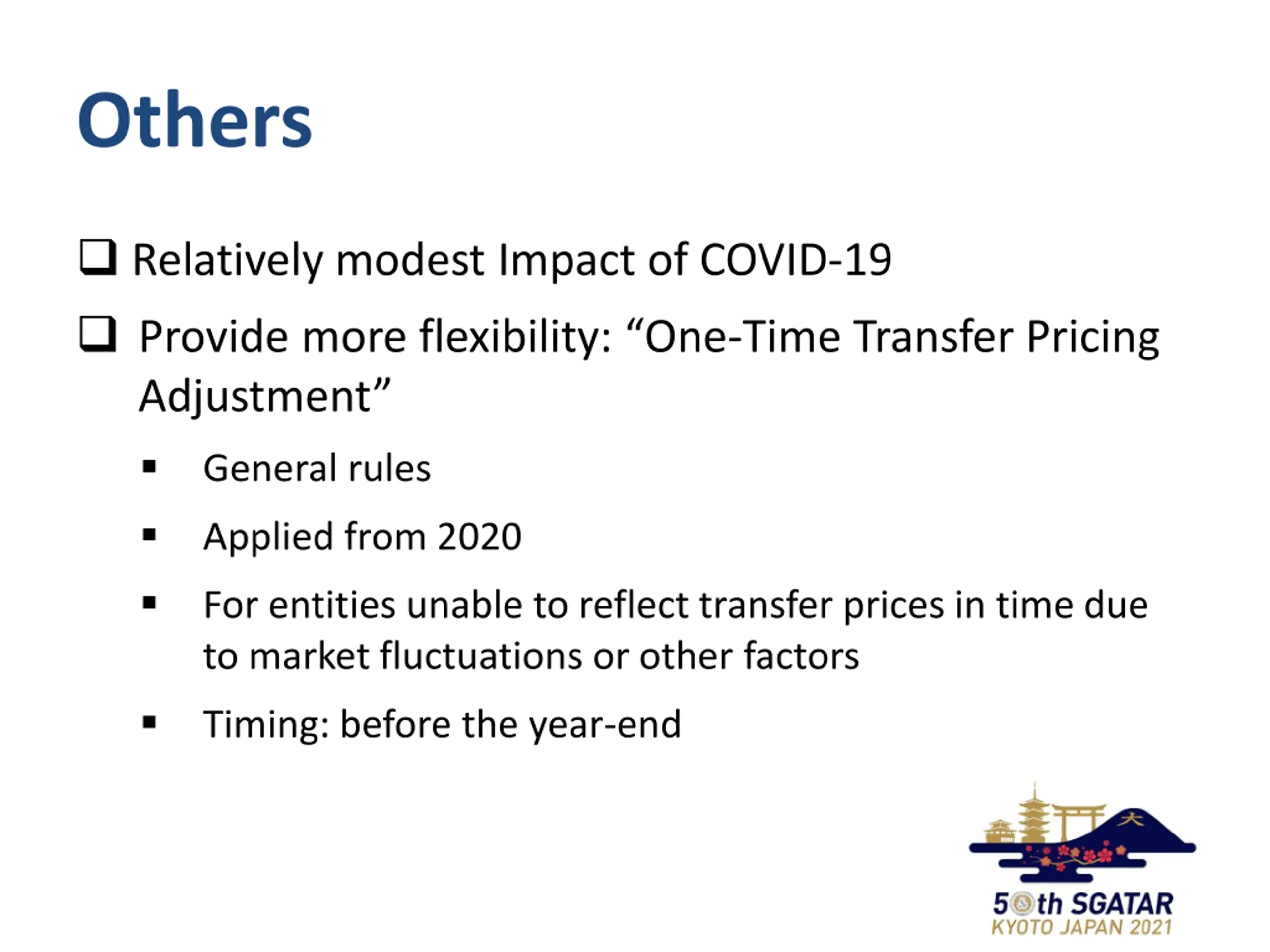 Others

❑ Relatively modest Impact of COVID-19

❑ Provide more flexibility: “One-Time Transfer Pricing Adjustment”

▪ General rules

▪ Applied from 2020

▪ For entities unable to reflect transfer prices in time due to market fluctuations or other factors

▪ Timing: before the year-end

大

50th SGATAR
KYOTO JAPAN 2021